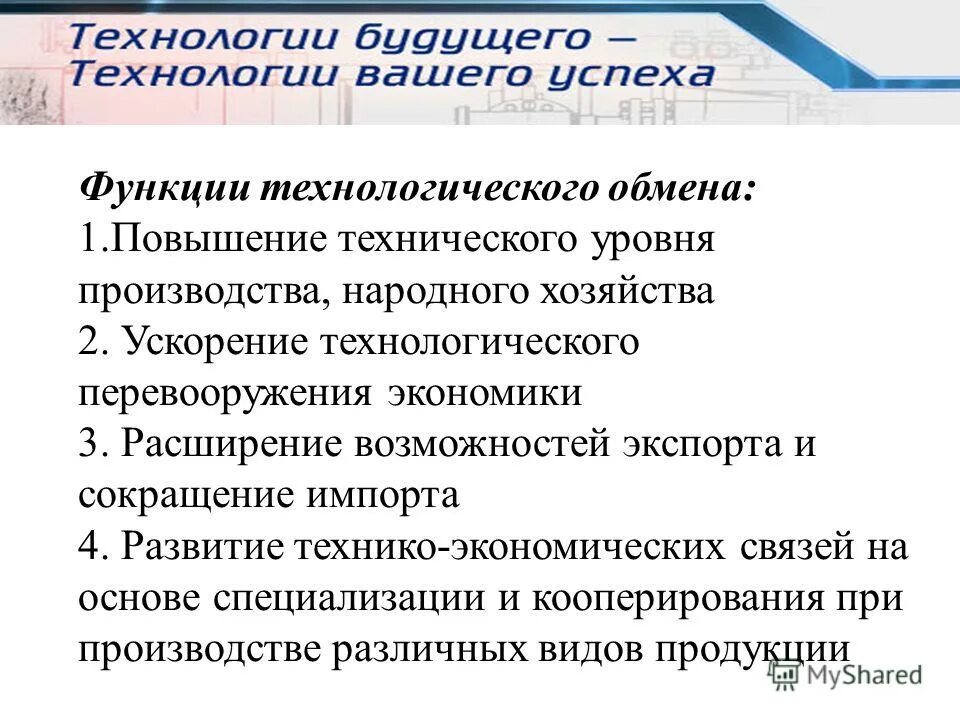 Технологии будущего –
Технологии вашего успеха

Функции технологического обмена:
1.Повышение технического уровня производства, народного хозяйства
2. Ускорение технологического перевооружения экономики
3. Расширение возможностей экспорта и сокращение импорта
4. Развитие технико-экономических связей на основе специализации и кооперирования при производстве различных видов продукции

MyShared